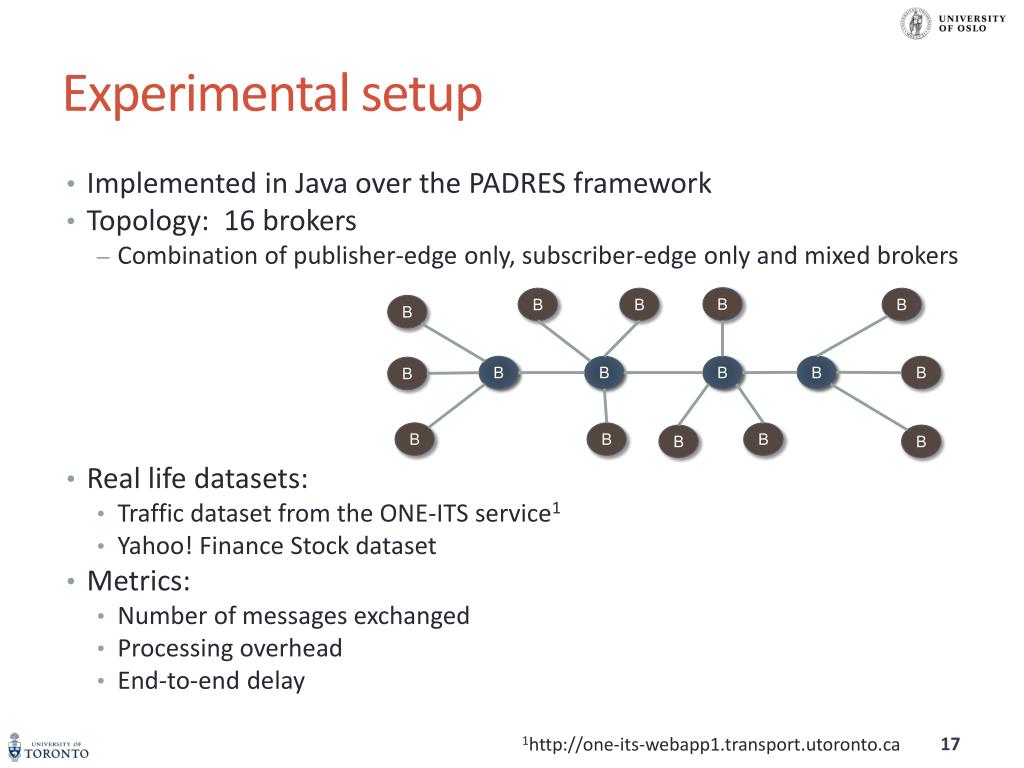 UNIVERSITY OF OSLO

Experimental setup

• Implemented in Java over the PADRES framework
• Topology: 16 brokers
– Combination of publisher-edge only, subscriber-edge only and mixed brokers

B B B B B
B B B B B B
B B B B B

• Real life datasets:
• Traffic dataset from the ONE-ITS service$^1$
• Yahoo! Finance Stock dataset
• Metrics:
• Number of messages exchanged
• Processing overhead
• End-to-end delay

UNIVERSITY OF TORONTO

$^1$http://one-its-webapp1.transport.utoronto.ca 17